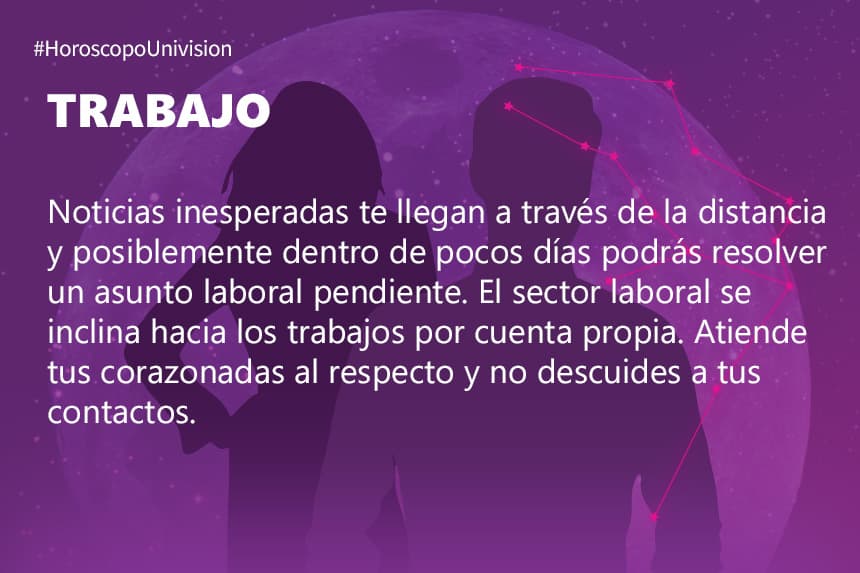 #HoroscopoUnivision

TRABAJO

Noticias inesperadas te llegan a través de la distancia y posiblemente dentro de pocos días podrás resolver un asunto laboral pendiente. El sector laboral se inclina hacia los trabajos por cuenta propia. Atiende tus corazonadas al respecto y no descuides a tus contactos.